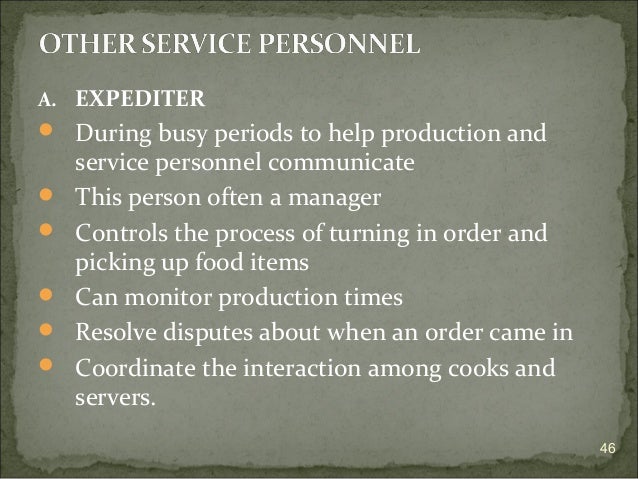 OTHER SERVICE PERSONNEL

A. EXPEDITER

- During busy periods to help production and service personnel communicate
- This person often a manager
- Controls the process of turning in order and picking up food items
- Can monitor production times
- Resolve disputes about when an order came in
- Coordinate the interaction among cooks and servers.

46